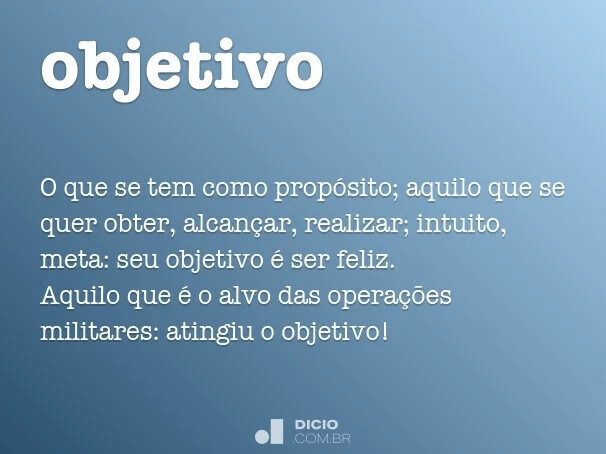 objetivo

O que se tem como propósito; aquilo que se quer obter, alcançar, realizar; intuito, meta: seu objetivo é ser feliz.
Aquilo que é o alvo das operações militares: atingiu o objetivo!

DICIO
.COM.BR